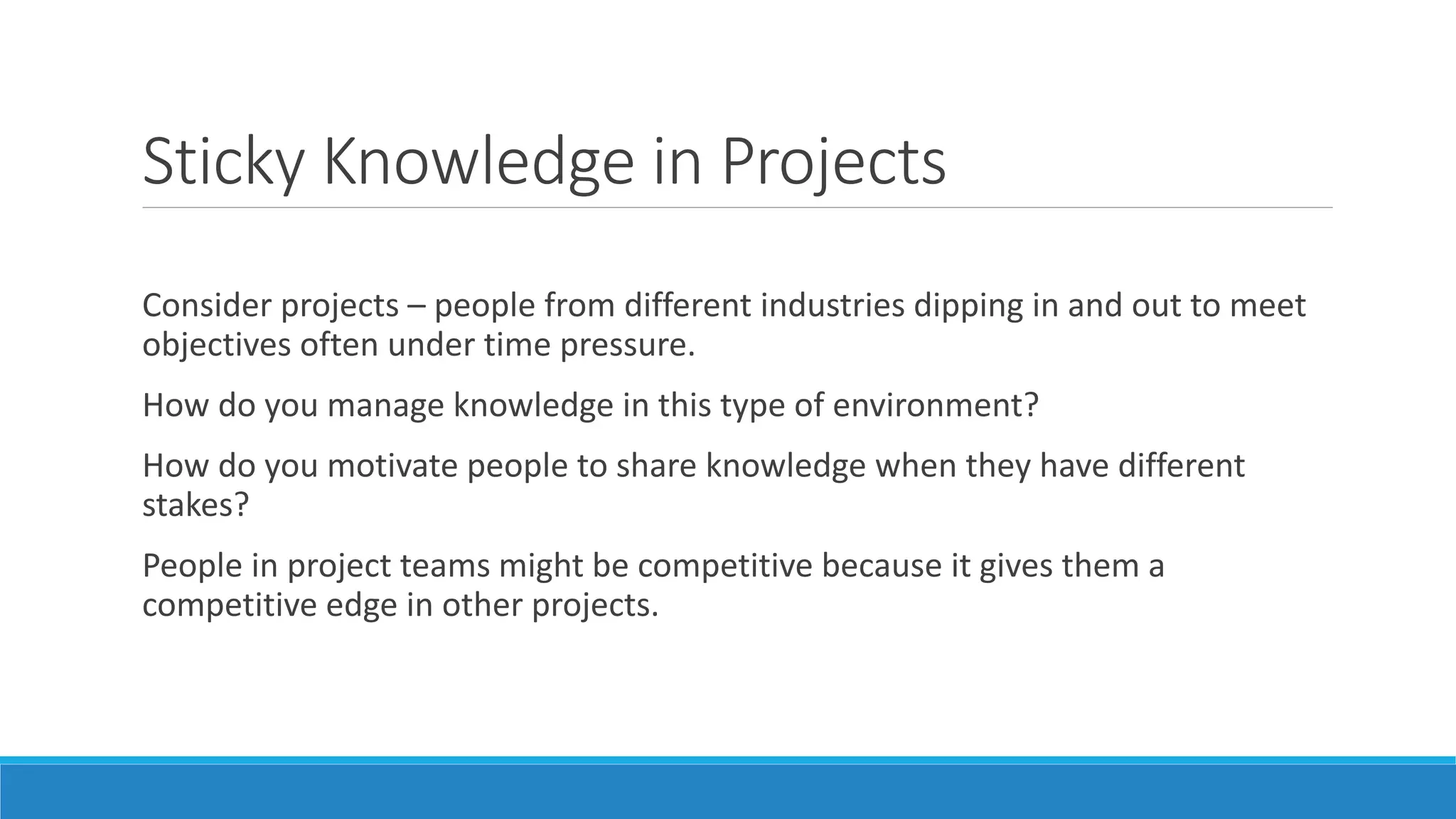 Sticky Knowledge in Projects

Consider projects – people from different industries dipping in and out to meet objectives often under time pressure.

How do you manage knowledge in this type of environment?

How do you motivate people to share knowledge when they have different stakes?

People in project teams might be competitive because it gives them a competitive edge in other projects.